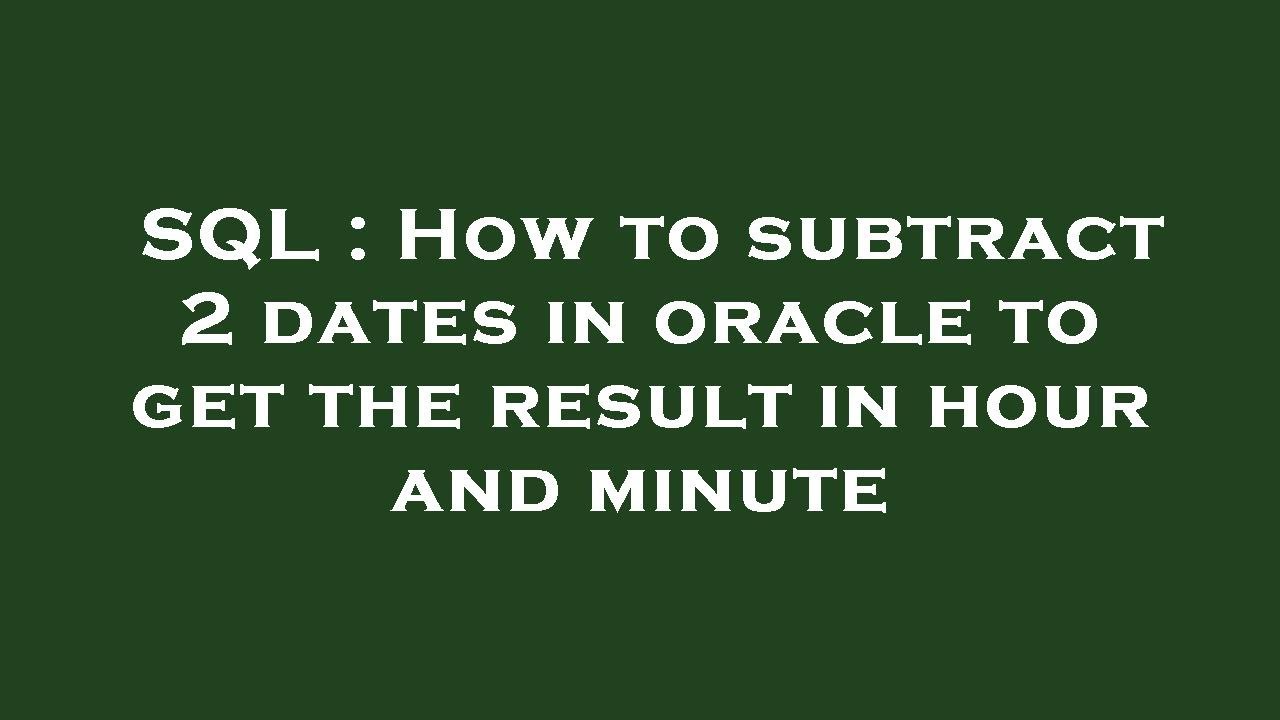 SQL : How to subtract 2 dates in oracle to get the result in hour and minute